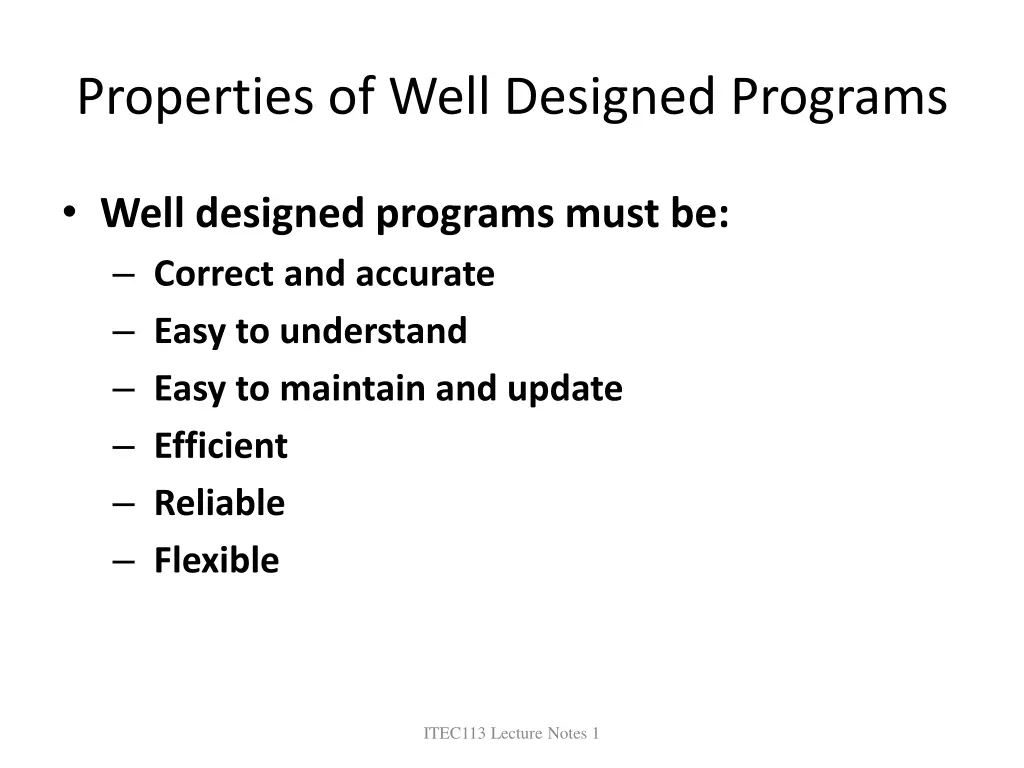 Properties of Well Designed Programs

• Well designed programs must be:
– Correct and accurate
– Easy to understand
– Easy to maintain and update
– Efficient
– Reliable
– Flexible

ITEC113 Lecture Notes 1